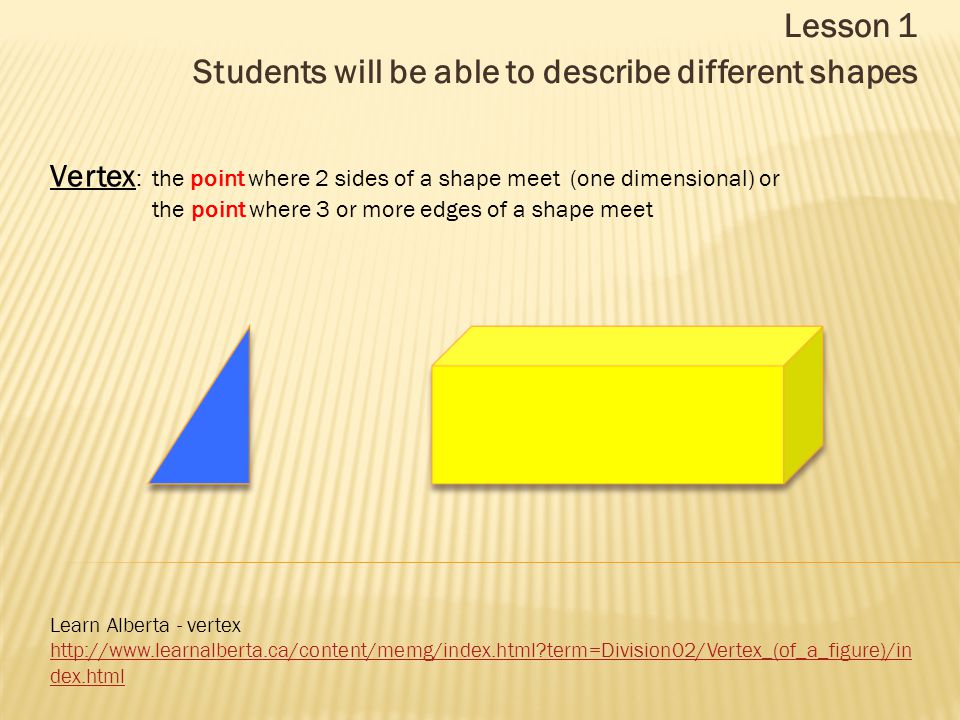 Lesson 1
Students will be able to describe different shapes

Vertex: the point where 2 sides of a shape meet (one dimensional) or the point where 3 or more edges of a shape meet

Learn Alberta - vertex
http://www.learnalberta.ca/content/memg/index.html?term=Division02/Vertex_(of_a_figure)/index.html